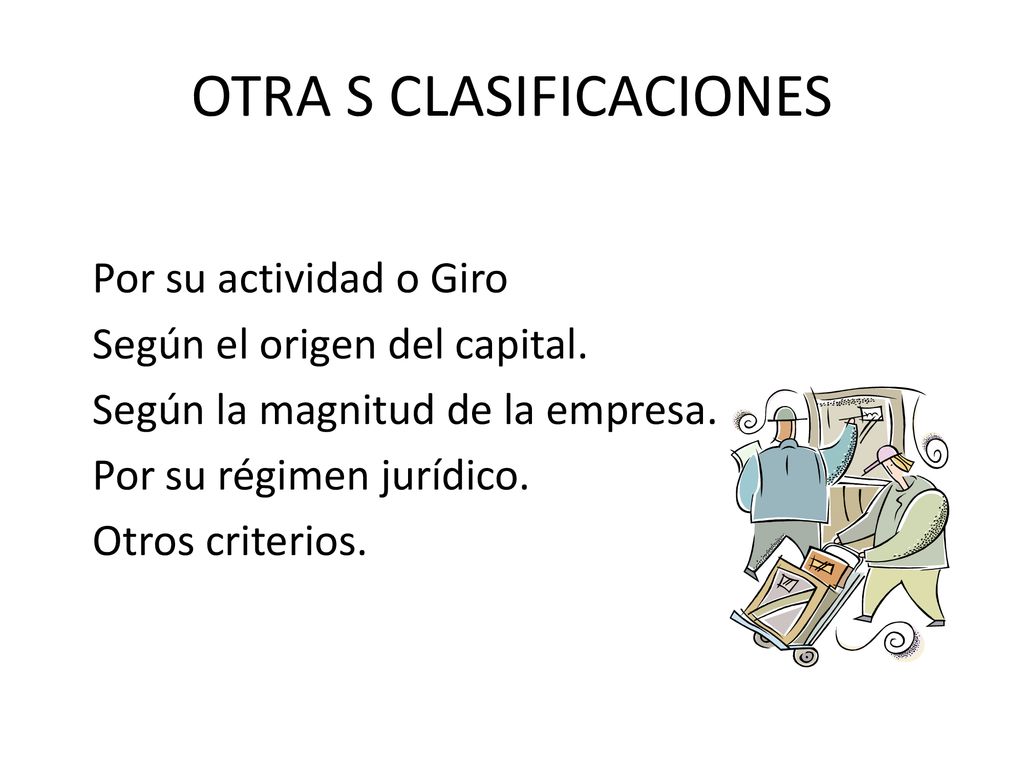 OTRA S CLASIFICACIONES

Por su actividad o Giro
Según el origen del capital.
Según la magnitud de la empresa.
Por su régimen jurídico.
Otros criterios.